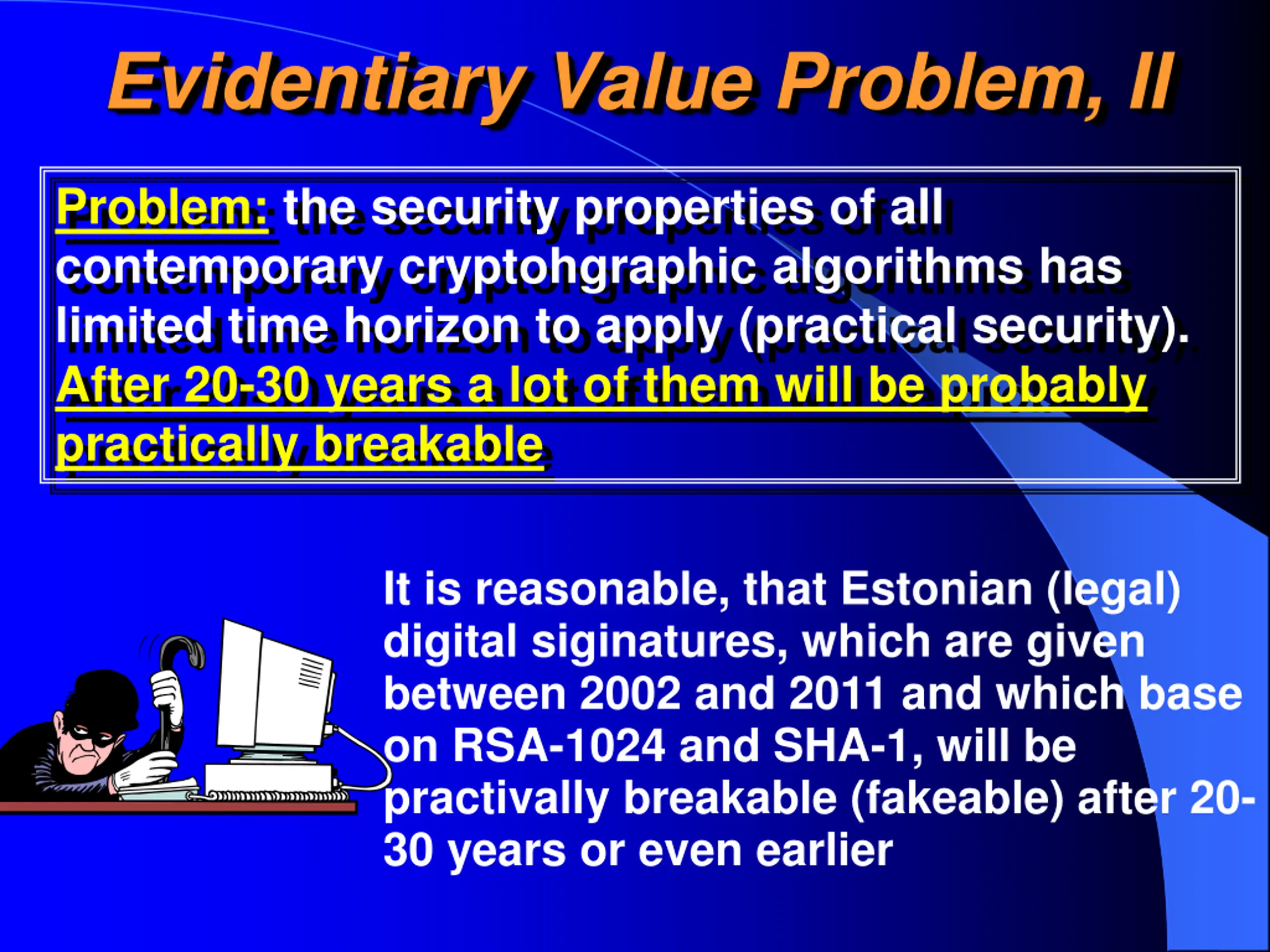 Evidentiary Value Problem, II

Problem: the security properties of all contemporary cryptohgraphic algorithms has limited time horizon to apply (practical security). After 20-30 years a lot of them will be probably practically breakable

It is reasonable, that Estonian (legal) digital siginatures, which are given between 2002 and 2011 and which base on RSA-1024 and SHA-1, will be practivally breakable (fakeable) after 20-30 years or even earlier